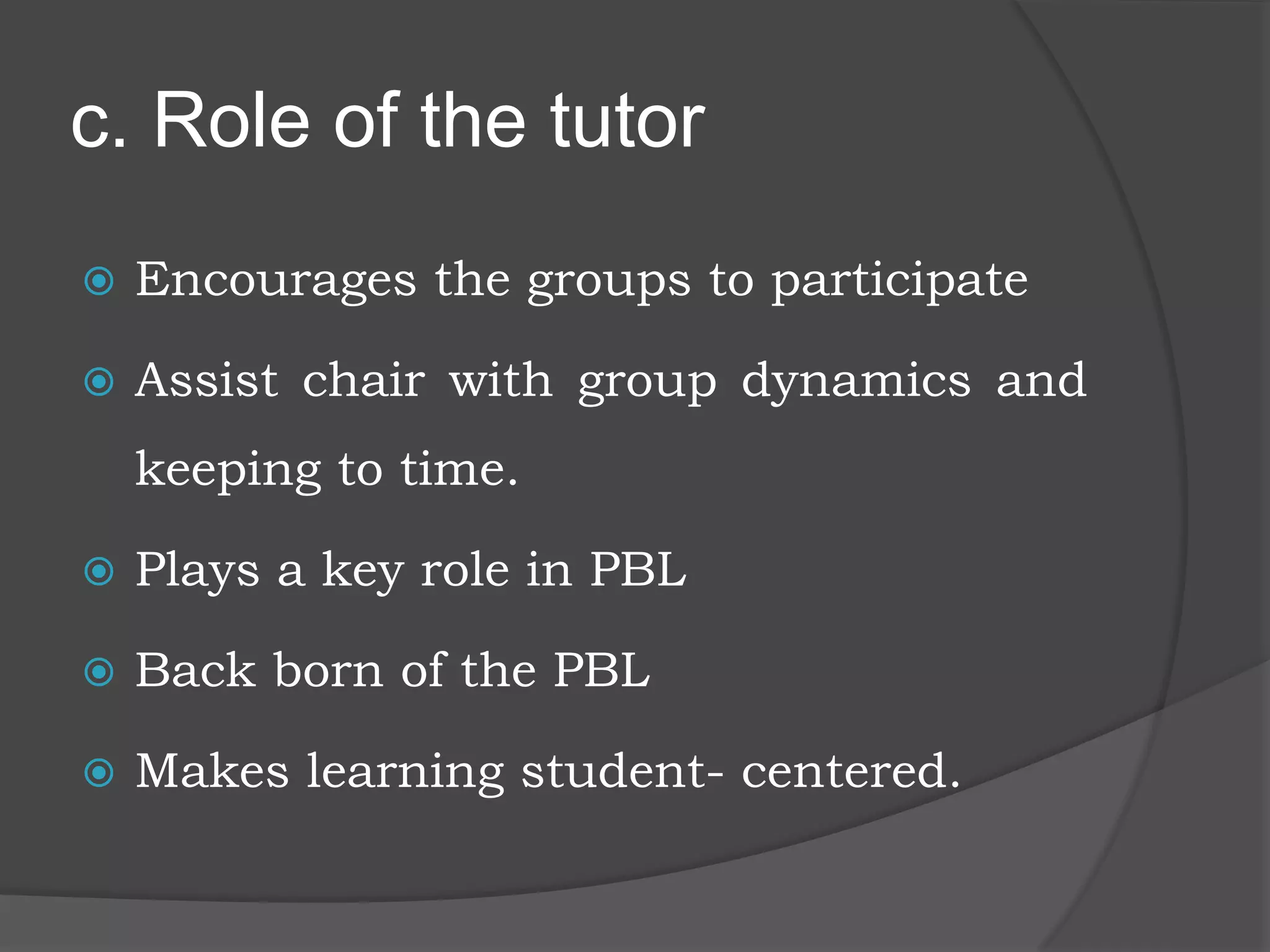 c. Role of the tutor

Encourages the groups to participate

Assist chair with group dynamics and keeping to time.

Plays a key role in PBL

Back born of the PBL

Makes learning student- centered.